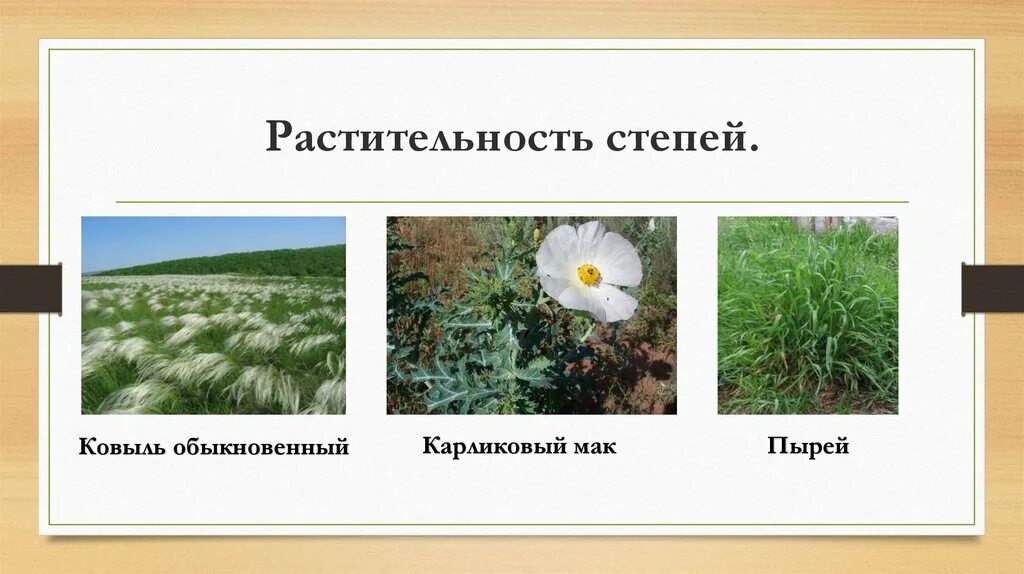 Растительность степей.

Ковыль обыкновенный

Карликовый мак

Пырей